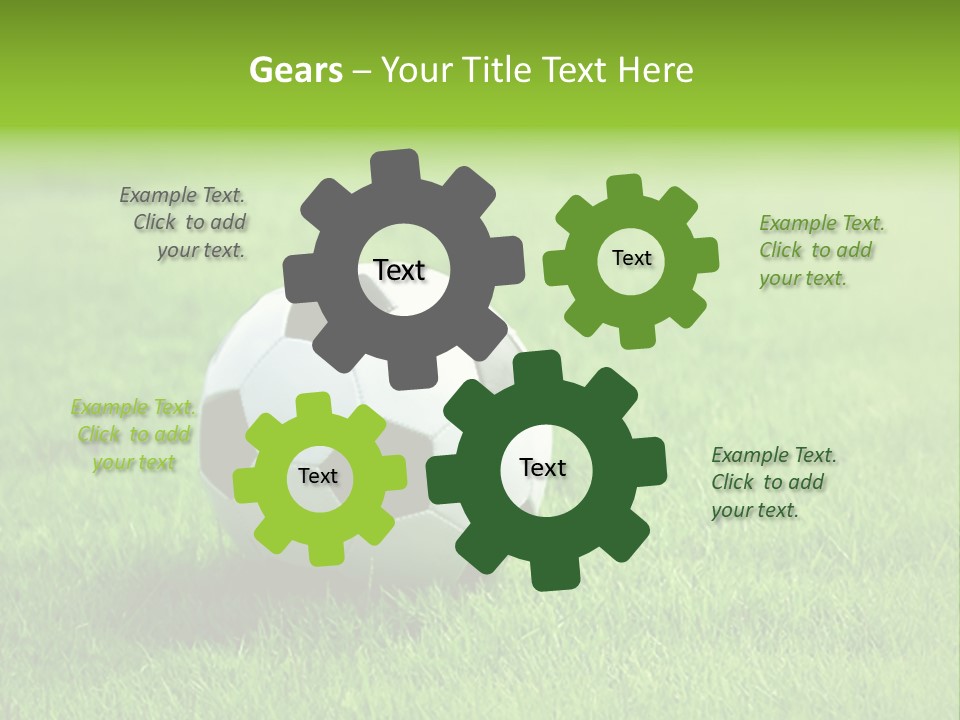 Gears – Your Title Text Here

Example Text. Click to add your text.

Text

Text

Example Text. Click to add your text.

Example Text. Click to add your text

Text

Text

Example Text. Click to add your text.